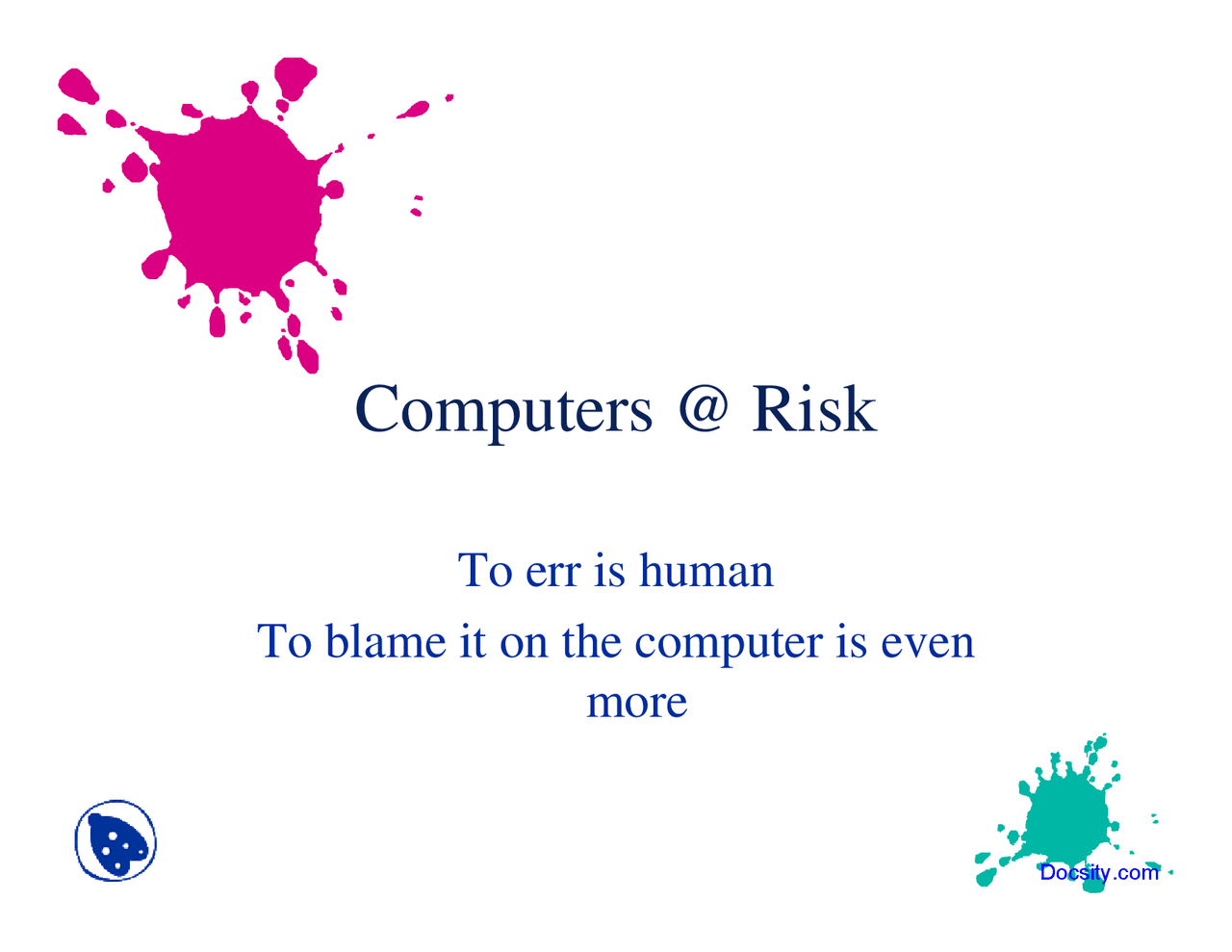 Computers @ Risk

To err is human

To blame it on the computer is even more

Docsity.com